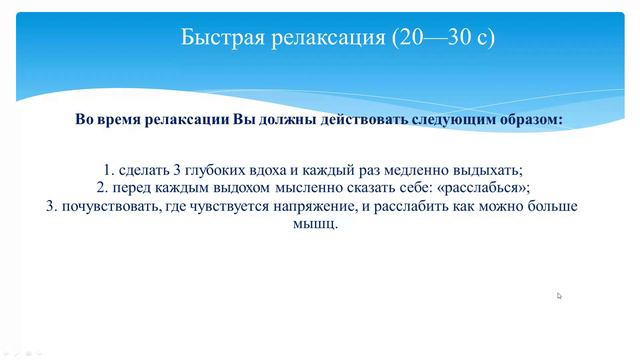 Быстрая релаксация (20—30 с)

Во время релаксации Вы должны действовать следующим образом:

1. сделать 3 глубоких вдоха и каждый раз медленно выдыхать;
2. перед каждым выдохом мысленно сказать себе: «расслабься»;
3. почувствовать, где чувствуется напряжение, и расслабить как можно больше мышц.